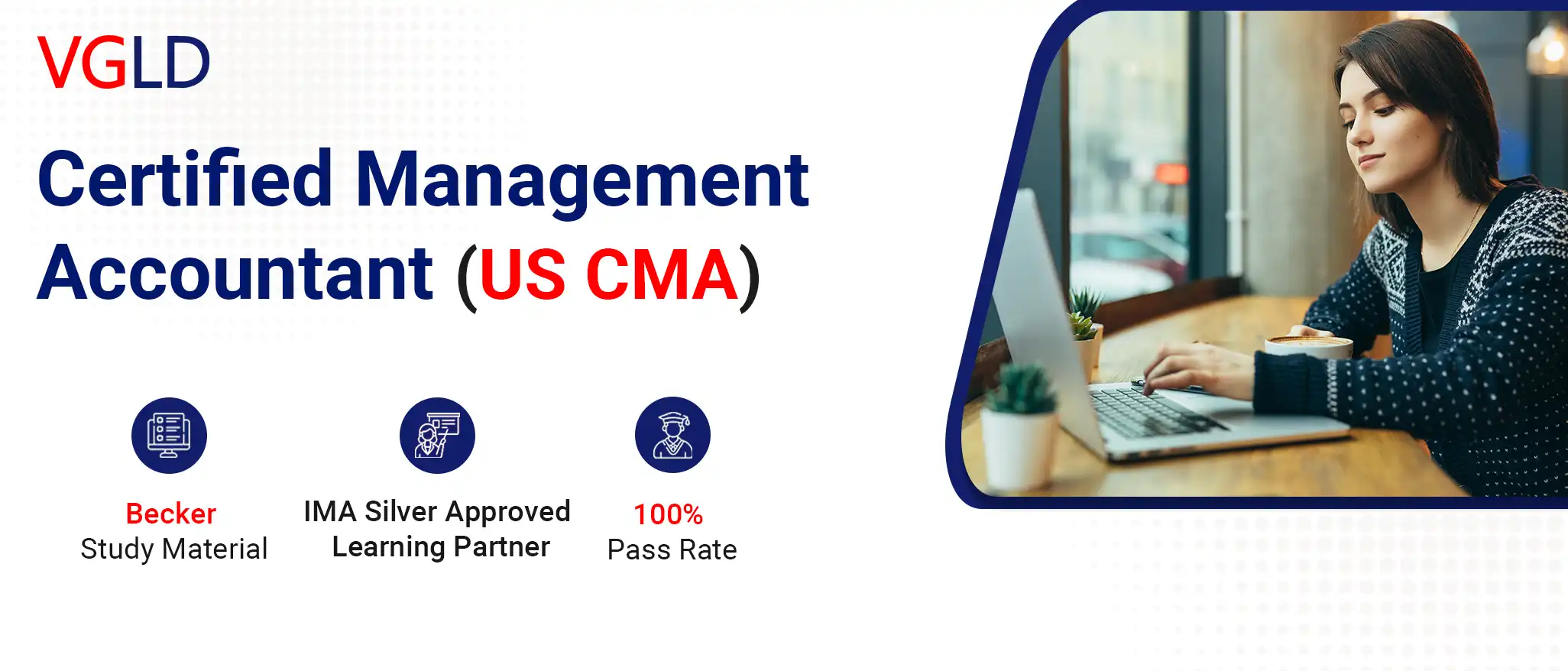 VGLD

Certified Management Accountant (US CMA)

Becker
Study Material

IMA Silver Approved
Learning Partner

100%
Pass Rate